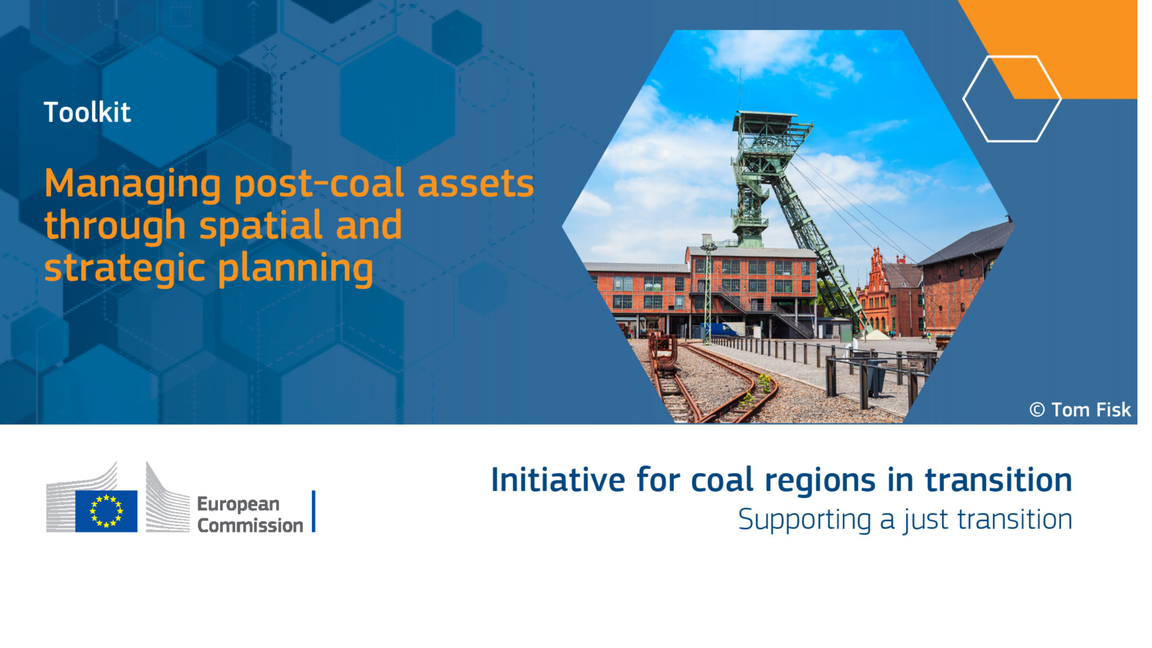 Toolkit

Managing post-coal assets through spatial and strategic planning

© Tom Fisk

European Commission

Initiative for coal regions in transition
Supporting a just transition